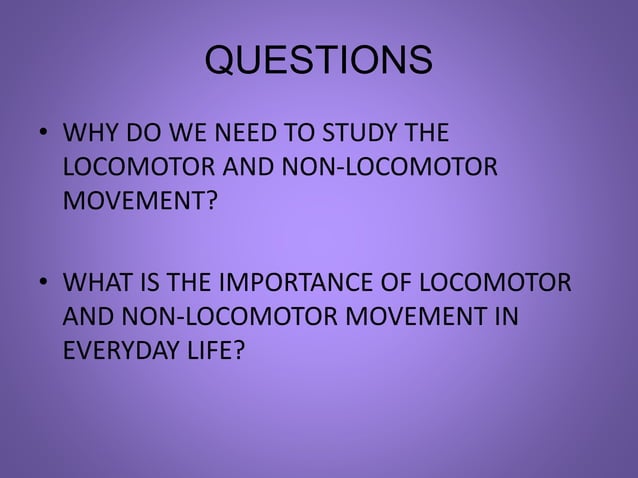 QUESTIONS

• WHY DO WE NEED TO STUDY THE LOCOMOTOR AND NON-LOCOMOTOR MOVEMENT?

• WHAT IS THE IMPORTANCE OF LOCOMOTOR AND NON-LOCOMOTOR MOVEMENT IN EVERYDAY LIFE?